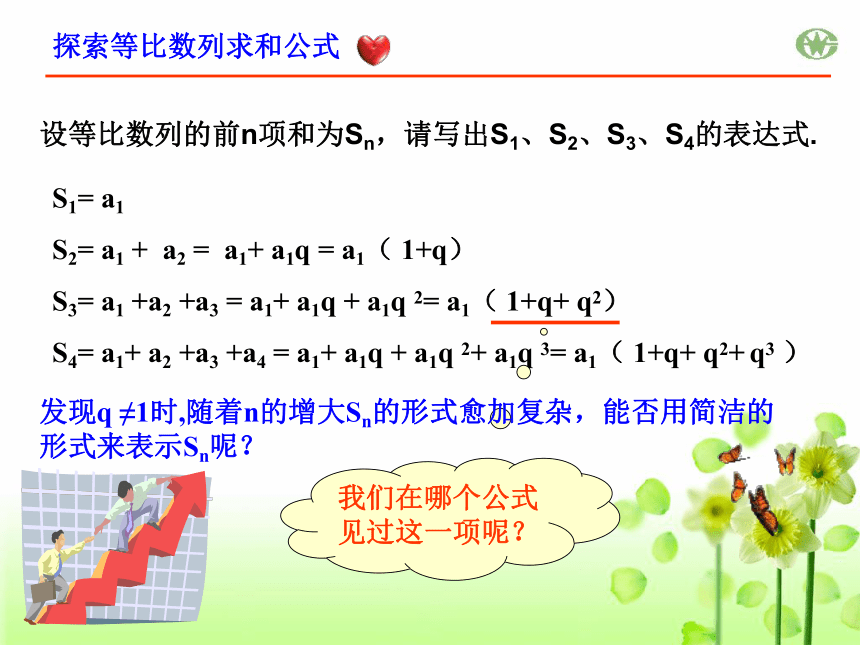 探索等比数列求和公式

设等比数列的前n项和为$S_n$，请写出$S_1$、$S_2$、$S_3$、$S_4$的表达式.

$S_1= a_1$

$S_2= a_1 + a_2 = a_1+ a_1q = a_1（1+q）$

$S_3= a_1 +a_2 +a_3 = a_1+ a_1q + a_1q^2= a_1（1+q+ q^2）$

$S_4= a_1+ a_2 +a_3 +a_4 = a_1+ a_1q + a_1q^2+ a_1q^3= a_1（1+q+ q^2+ q^3）$

发现$q \neq 1$时,随着n的增大$S_n$的形式愈加复杂，能否用简洁的形式来表示$S_n$呢？

我们在哪个公式见过这一项呢？